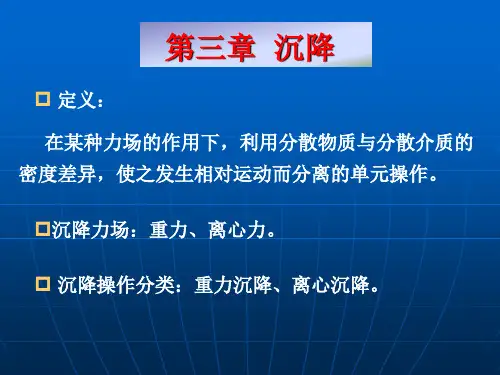 第三章 沉降

□ 定义：

在某种力场的作用下，利用分散物质与分散介质的密度差异，使之发生相对运动而分离的单元操作。

□沉降力场：重力、离心力。

□ 沉降操作分类：重力沉降、离心沉降。